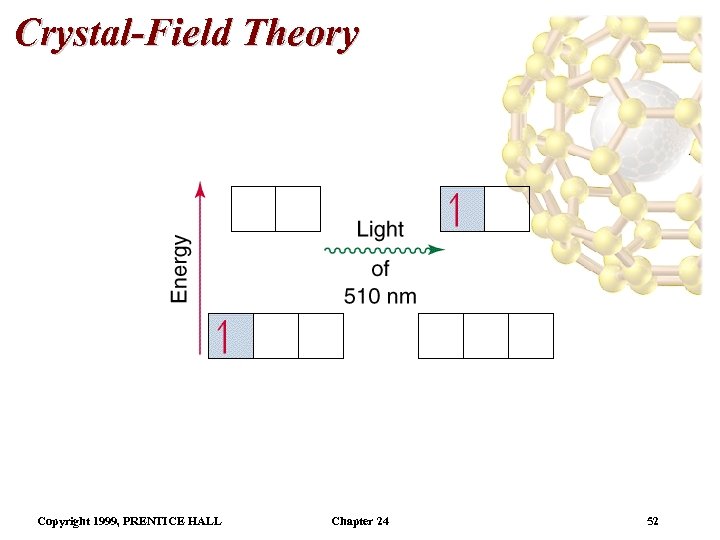 Crystal-Field Theory

Energy

1

Light of 510 nm

1

Copyright 1999, PRENTICE HALL

Chapter 24

52